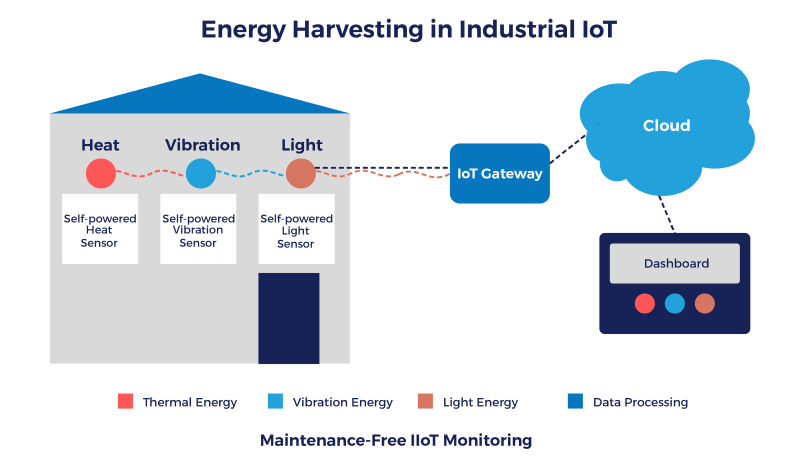 Energy Harvesting in Industrial IoT

Heat
Vibration
Light

Self-powered Heat Sensor
Self-powered Vibration Sensor
Self-powered Light Sensor

IoT Gateway

Cloud

Dashboard

Thermal Energy
Vibration Energy
Light Energy
Data Processing

Maintenance-Free IIoT Monitoring